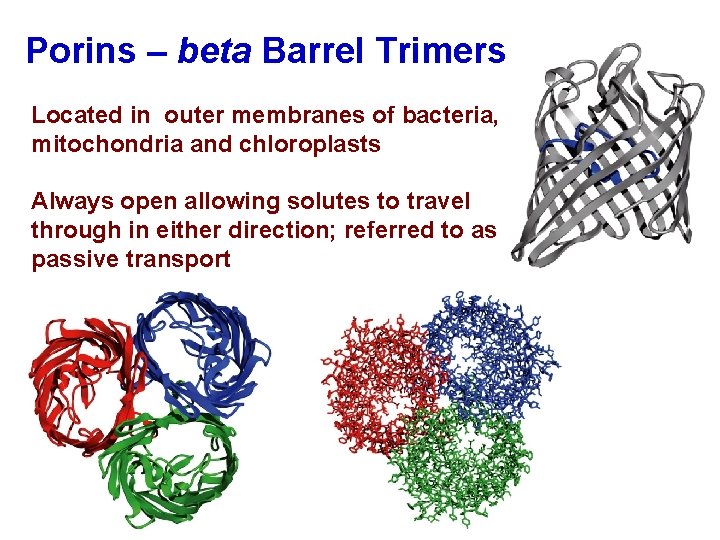 Porins – beta Barrel Trimers

Located in outer membranes of bacteria, mitochondria and chloroplasts

Always open allowing solutes to travel through in either direction; referred to as passive transport